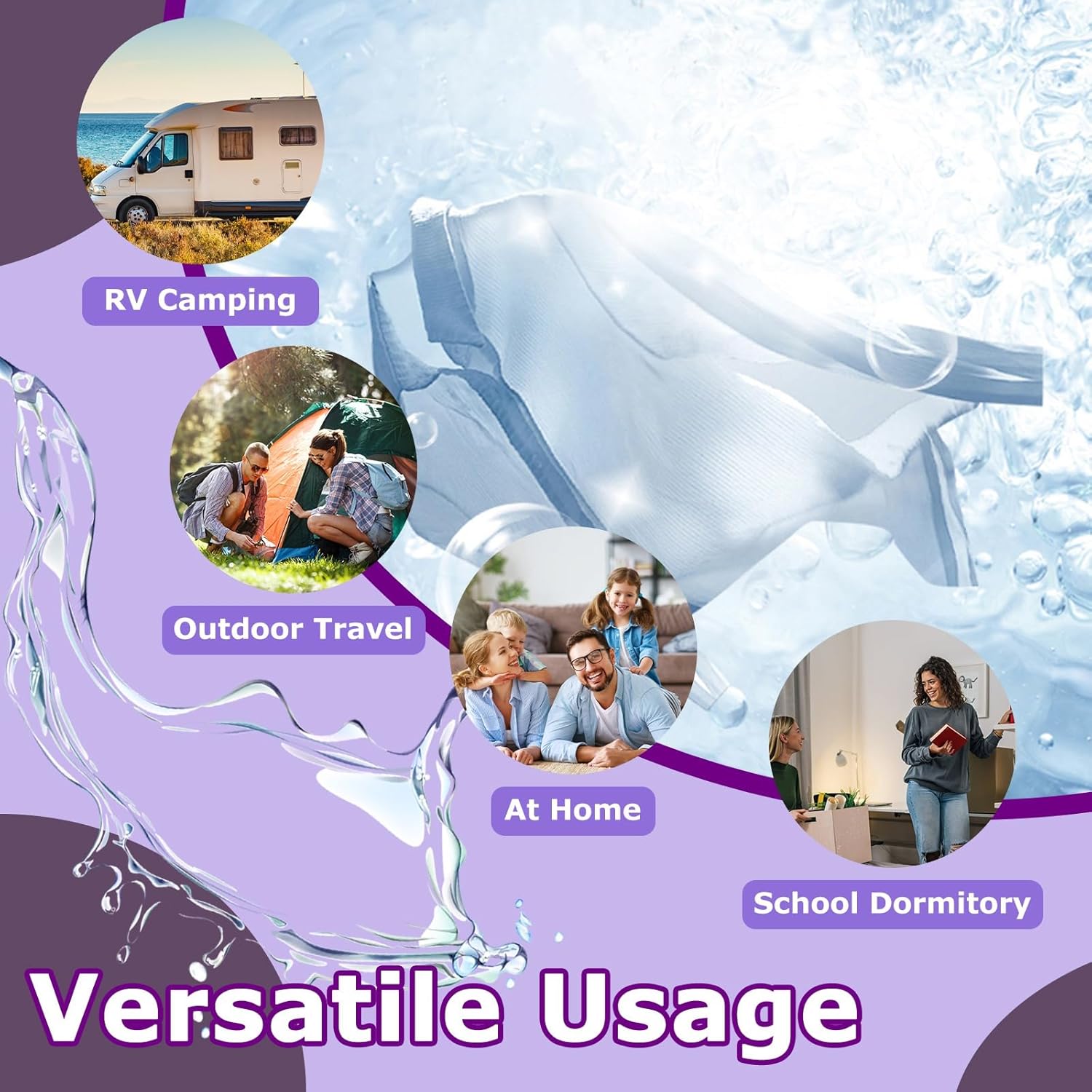 RV Camping

Outdoor Travel

At Home

School Dormitory

Versatile Usage